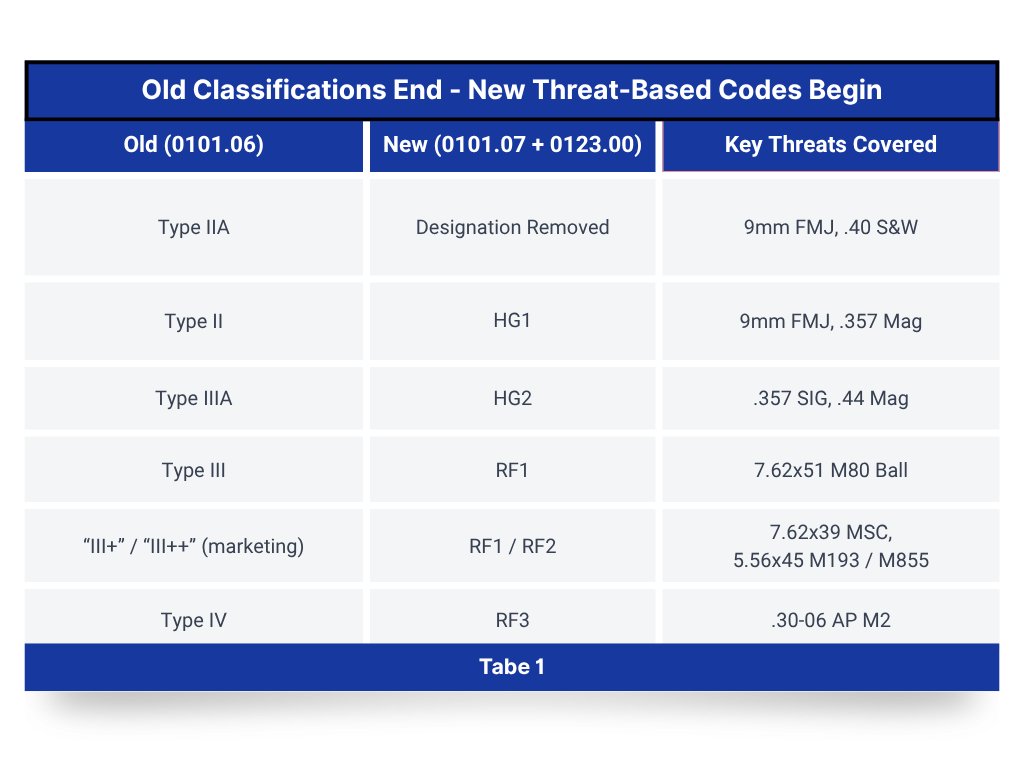 Old Classifications End - New Threat-Based Codes Begin

| Old (0101.06) | New (0101.07 + 0123.00) | Key Threats Covered |
|---|---|---|
| Type IIA | Designation Removed | 9mm FMJ, .40 S&W |
| Type II | HG1 | 9mm FMJ, .357 Mag |
| Type IIIA | HG2 | .357 SIG, .44 Mag |
| Type III | RF1 | 7.62x51 M80 Ball |
| “III+” / “III++” (marketing) | RF1 / RF2 | 7.62x39 MSC, 5.56x45 M193 / M855 |
| Type IV | RF3 | .30-06 AP M2 |

Tabe 1